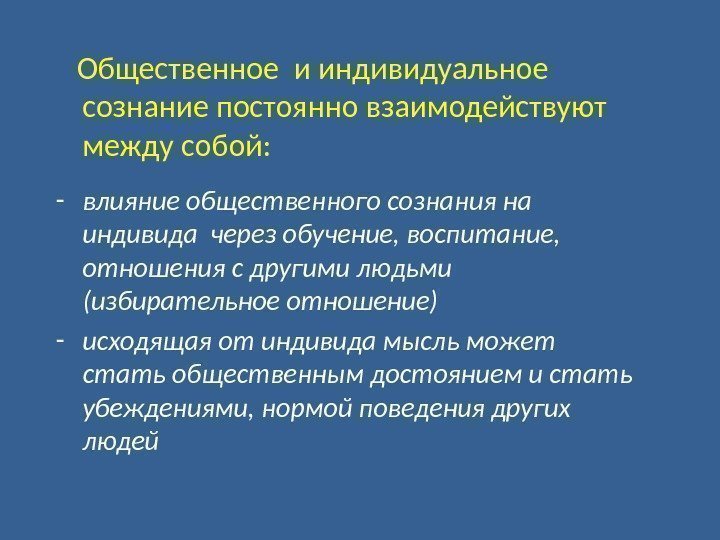 Общественное и индивидуальное сознание постоянно взаимодействуют между собой:

- влияние общественного сознания на индивида через обучение, воспитание, отношения с другими людьми (избирательное отношение)
- исходящая от индивида мысль может стать общественным достоянием и стать убеждениями, нормой поведения других людей